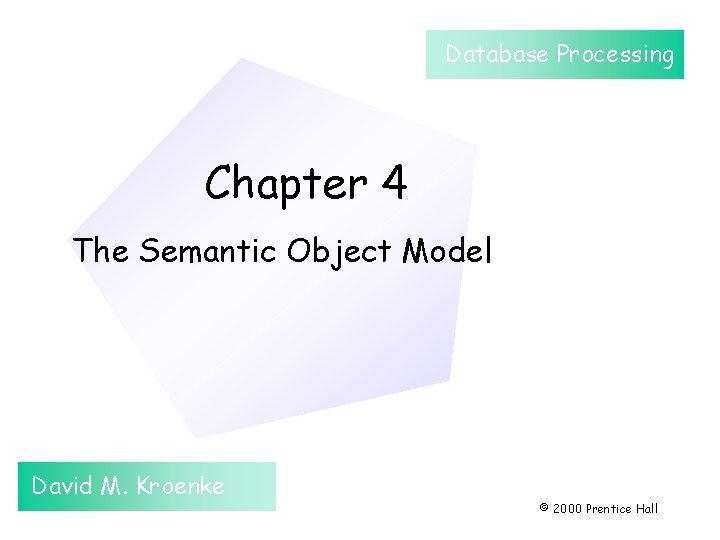 Database Processing

Chapter 4

The Semantic Object Model

David M. Kroenke

© 2000 Prentice Hall